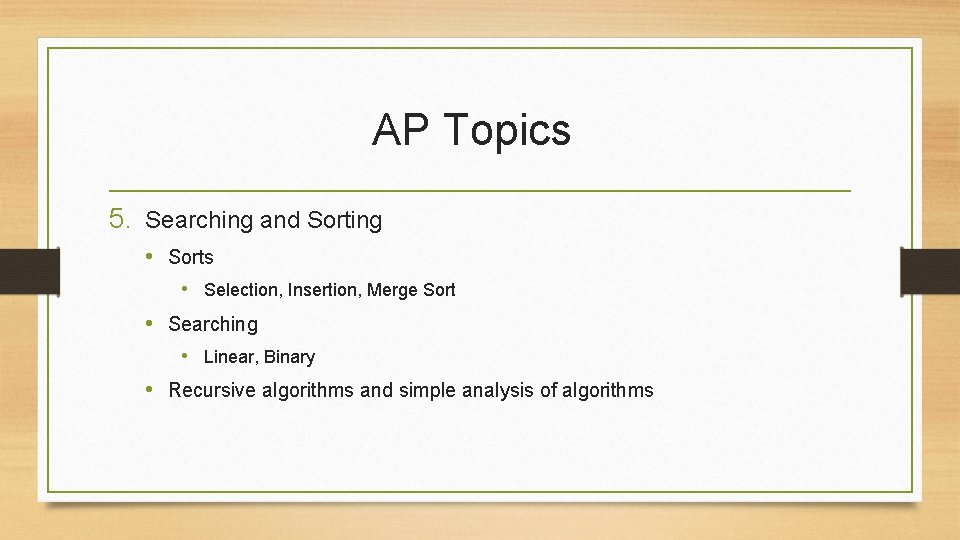 AP Topics

5. Searching and Sorting
• Sorts
• Selection, Insertion, Merge Sort
• Searching
• Linear, Binary
• Recursive algorithms and simple analysis of algorithms